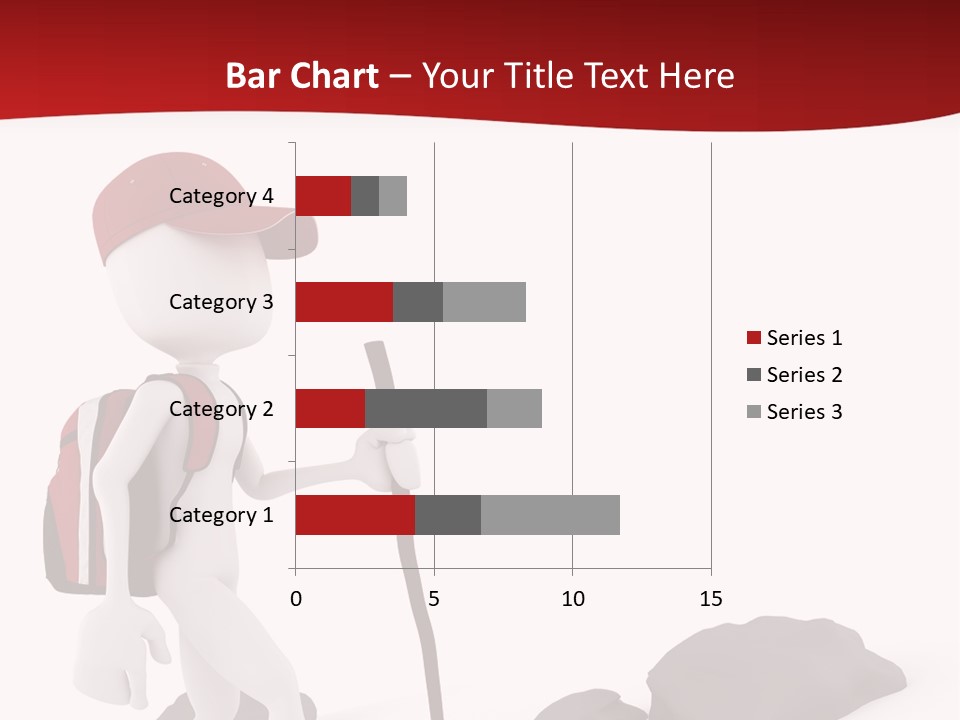 Bar Chart – Your Title Text Here

Category 4
Category 3
Category 2
Category 1

0
5
10
15

Series 1
Series 2
Series 3